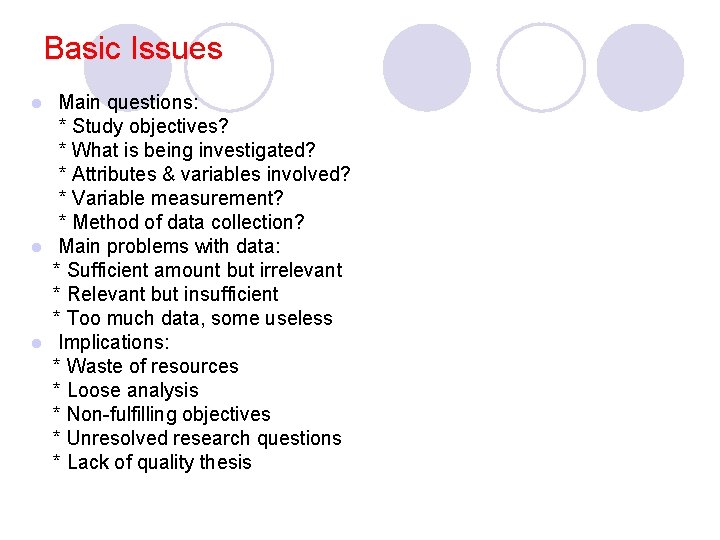 Basic Issues

Main questions:
* Study objectives?
* What is being investigated?
* Attributes & variables involved?
* Variable measurement?
* Method of data collection?

Main problems with data:
* Sufficient amount but irrelevant
* Relevant but insufficient
* Too much data, some useless

Implications:
* Waste of resources
* Loose analysis
* Non-fulfilling objectives
* Unresolved research questions
* Lack of quality thesis